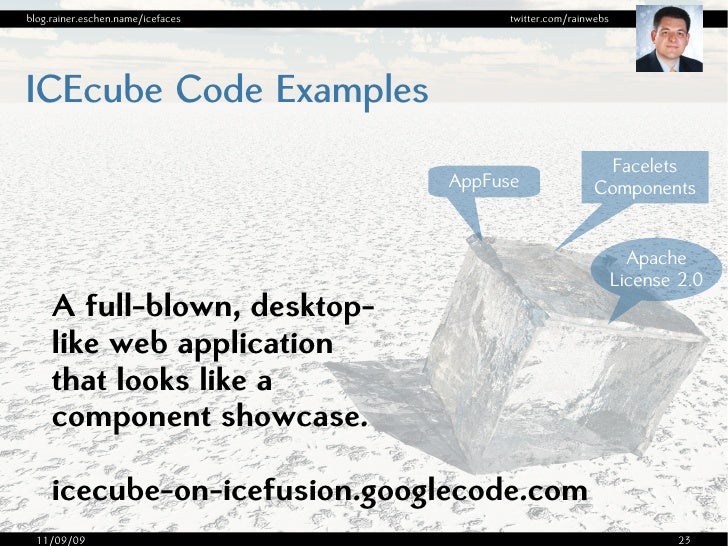 blog.rainer.eschen.name/icefaces

twitter.com/rainwebs

ICEcube Code Examples

AppFuse

Facelets Components

Apache License 2.0

A full-blown, desktop-like web application that looks like a component showcase.

icecube-on-icefusion.googlecode.com

11/09/09

23